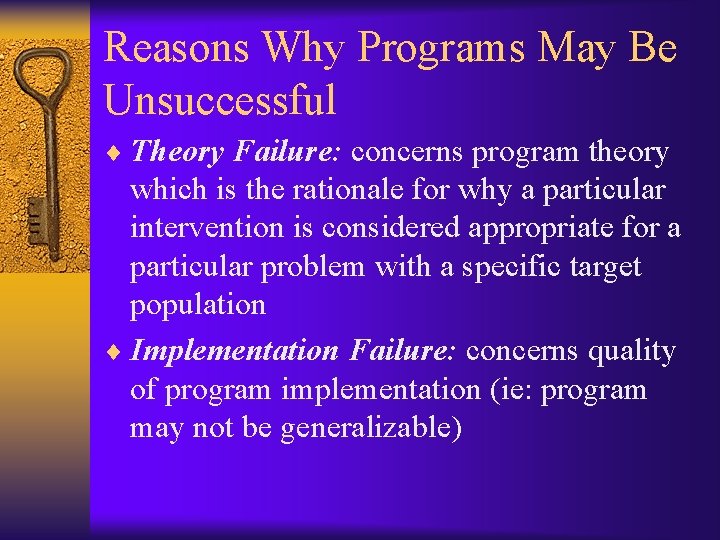 Reasons Why Programs May Be Unsuccessful

♦ Theory Failure: concerns program theory which is the rationale for why a particular intervention is considered appropriate for a particular problem with a specific target population

♦ Implementation Failure: concerns quality of program implementation (ie: program may not be generalizable)